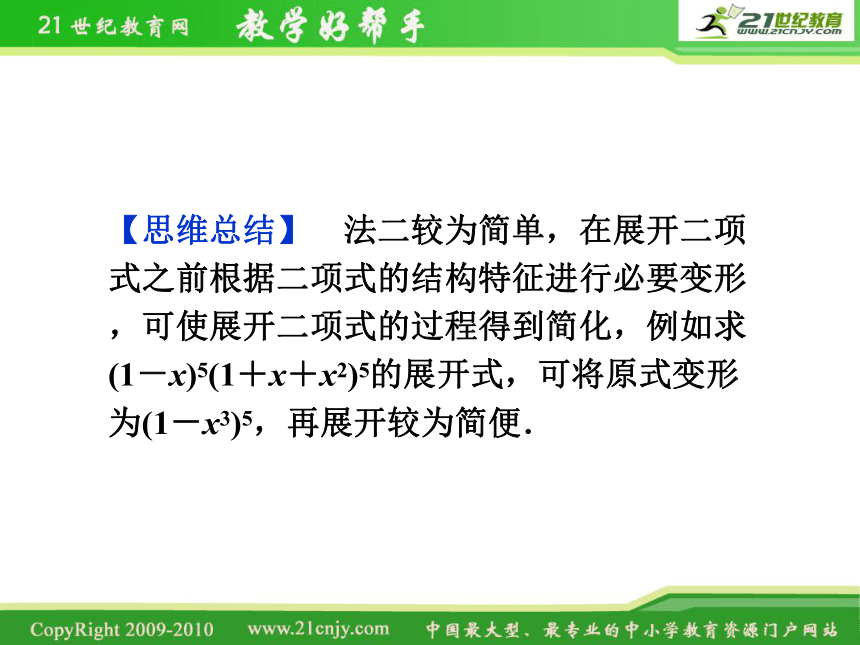 21世纪教育网 教学好帮手

21世纪教育 www.21cnjy.com

【思维总结】 法二较为简单，在展开二项式之前根据二项式的结构特征进行必要变形，可使展开二项式的过程得到简化，例如求$(1-x)^5(1+x+x^2)^5$的展开式，可将原式变形为$(1-x^3)^5$，再展开较为简便．

CopyRight 2009-2010 www.21cnjy.com 中国最大型、最专业的中小学教育资源门户网站